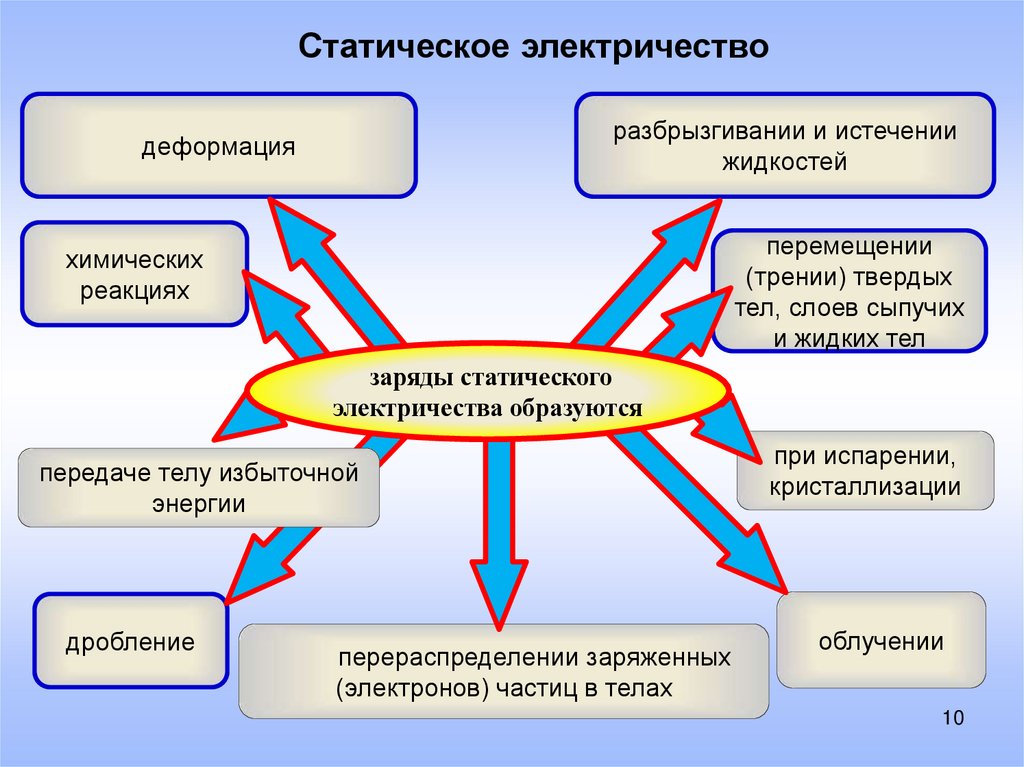 Статическое электричество

деформация

разбрызгивании и истечении жидкостей

химических реакциях

перемещении (трении) твердых тел, слоев сыпучих и жидких тел

заряды статического электричества образуются

передаче телу избыточной энергии

при испарении, кристаллизации

дробление

перераспределении заряженных (электронов) частиц в телах

облучении

10